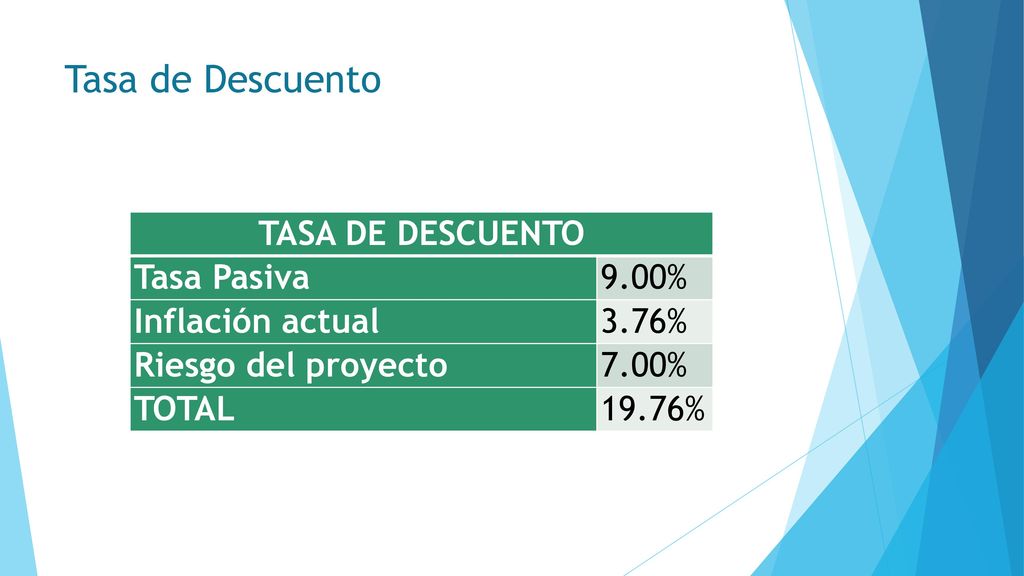 Tasa de Descuento

| TASA DE DESCUENTO | |
|---|---|
| Tasa Pasiva | 9.00% |
| Inflación actual | 3.76% |
| Riesgo del proyecto | 7.00% |
| TOTAL | 19.76% |